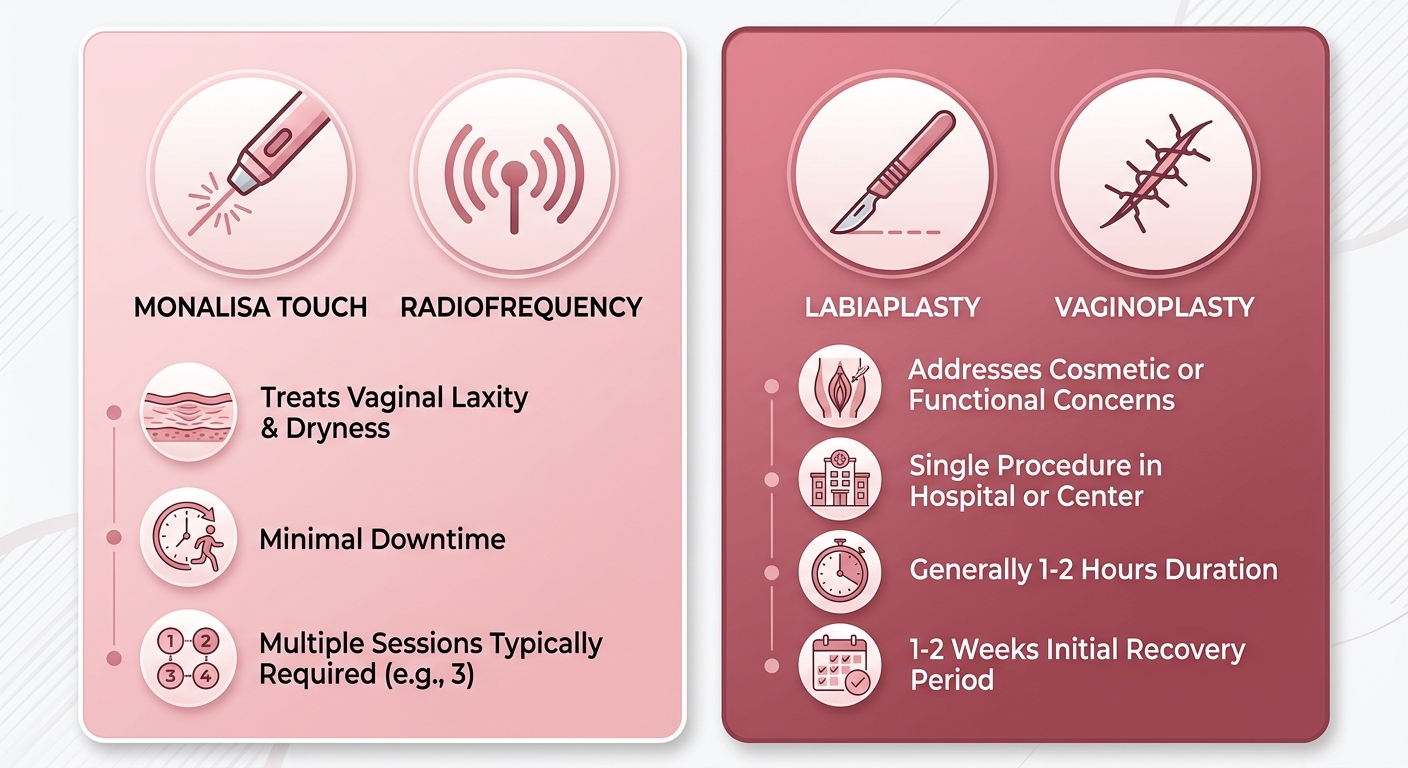 MONALISA TOUCH

RADIOFREQUENCY

Treats Vaginal Laxity & Dryness

Minimal Downtime

1 2 3 4

Multiple Sessions Typically Required (e.g., 3)

LABIAPLASTY

VAGINOPLASTY

Addresses Cosmetic or Functional Concerns

Single Procedure in Hospital or Center

Generally 1-2 Hours Duration

1-2 Weeks Initial Recovery Period